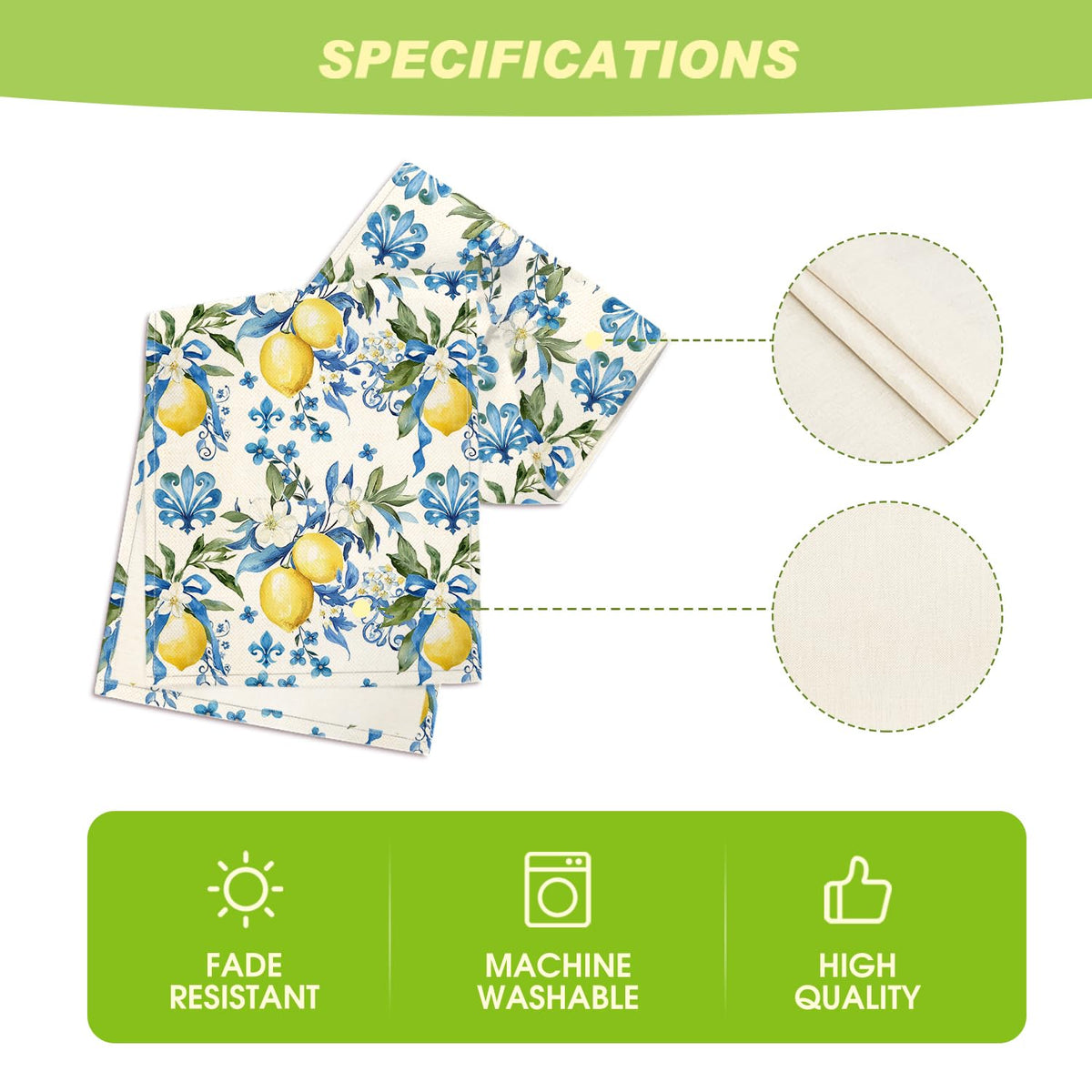 SPECIFICATIONS

FADE RESISTANT

MACHINE WASHABLE

HIGH QUALITY